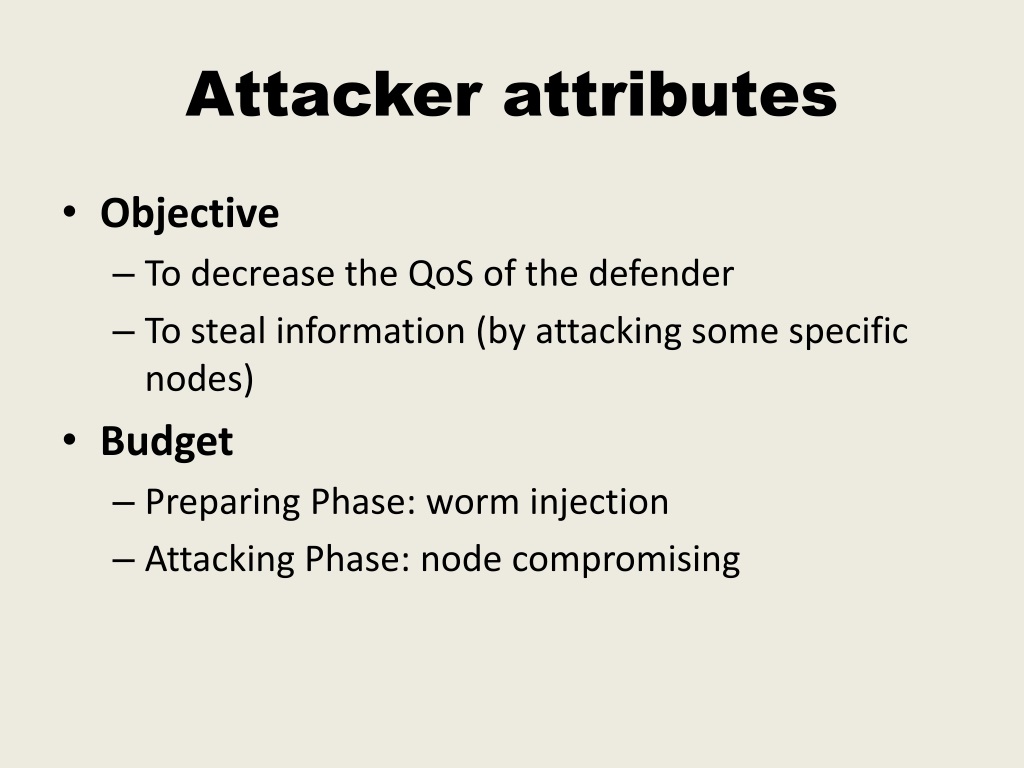 Attacker attributes

• Objective
– To decrease the QoS of the defender
– To steal information (by attacking some specific nodes)
• Budget
– Preparing Phase: worm injection
– Attacking Phase: node compromising